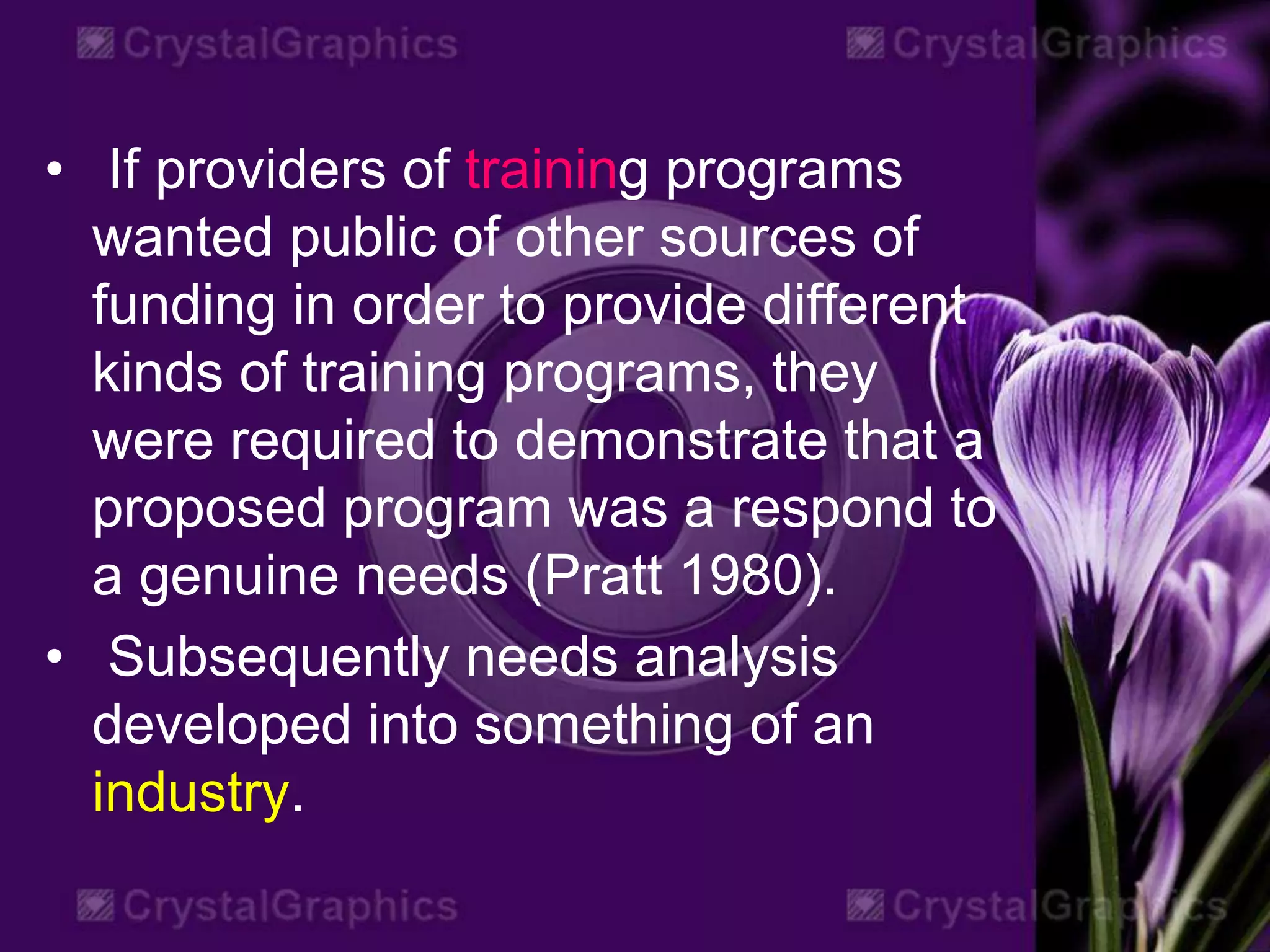 CrystalGraphics CrystalGraphics

• If providers of training programs wanted public of other sources of funding in order to provide different kinds of training programs, they were required to demonstrate that a proposed program was a respond to a genuine needs (Pratt 1980).

• Subsequently needs analysis developed into something of an industry.

CrystalGraphics CrystalGraphics